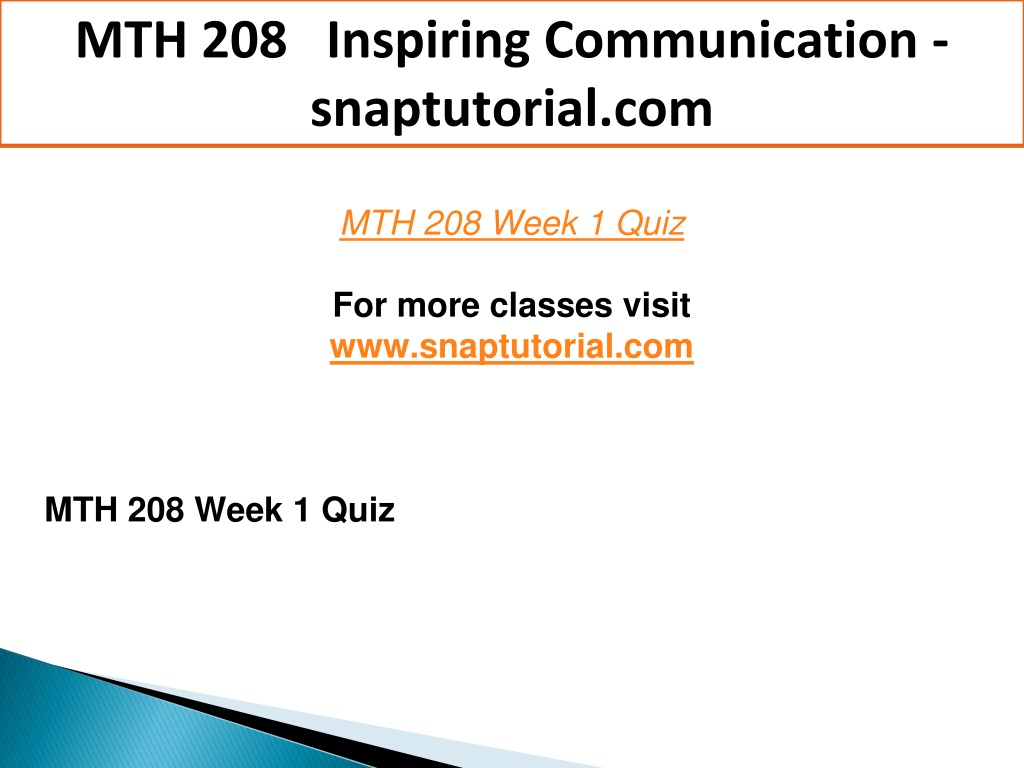 MTH 208 Inspiring Communication - snaptutorial.com

MTH 208 Week 1 Quiz

For more classes visit
www.snaptutorial.com

MTH 208 Week 1 Quiz